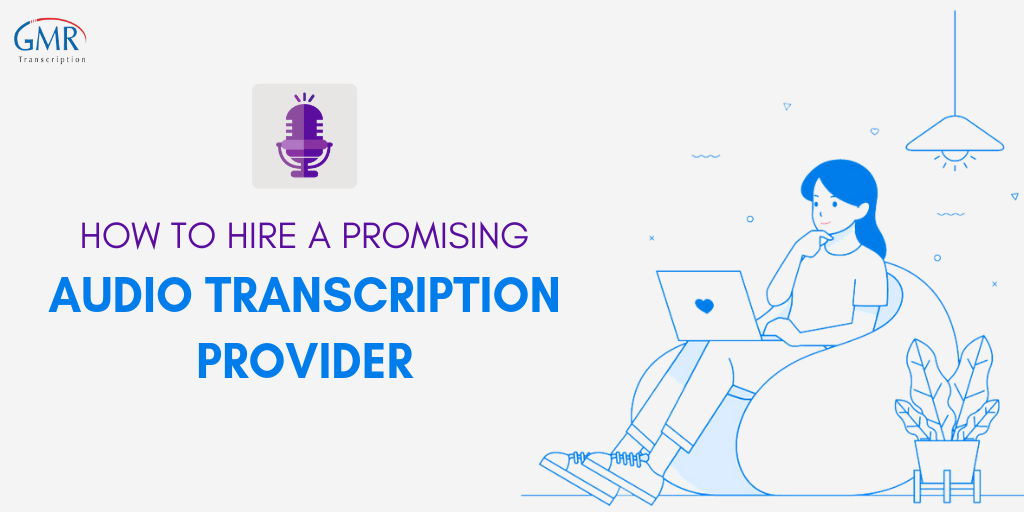 GMR
Transcription

HOW TO HIRE A PROMISING
AUDIO TRANSCRIPTION PROVIDER